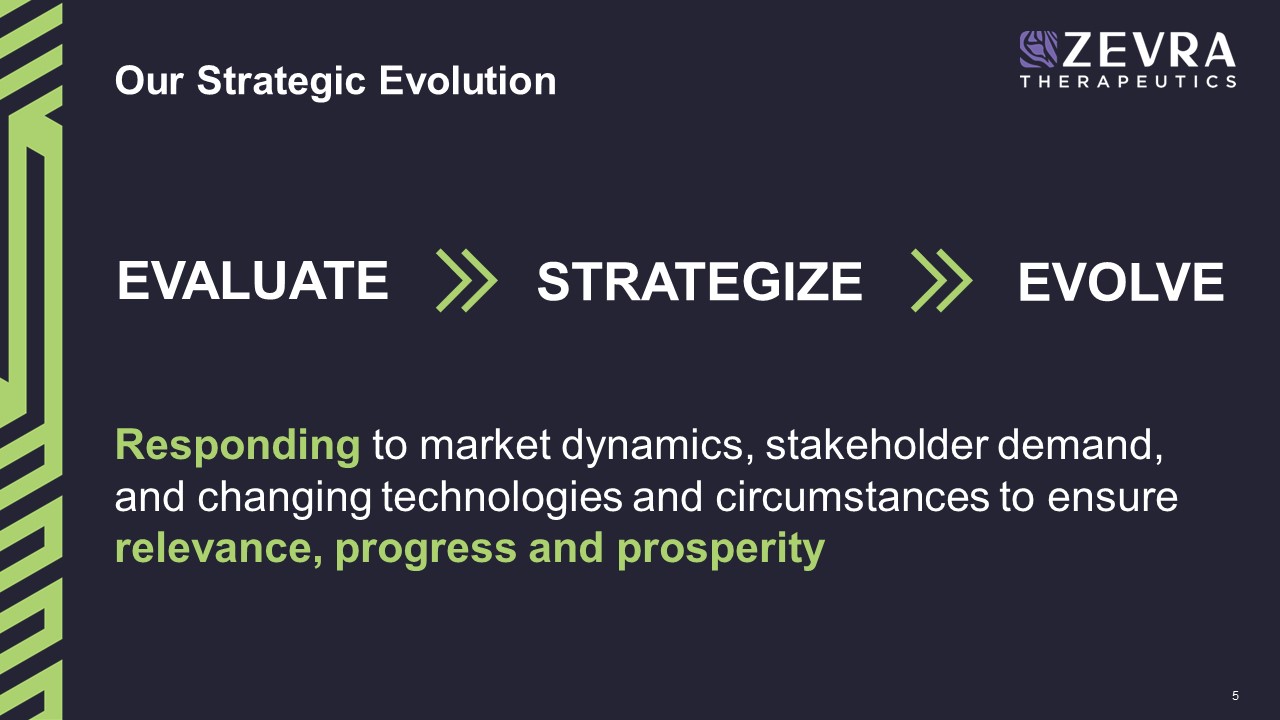 Our Strategic Evolution

ZEVRA THERAPEUTICS

EVALUATE STRATEGIZE EVOLVE

Responding to market dynamics, stakeholder demand, and changing technologies and circumstances to ensure relevance, progress and prosperity

5